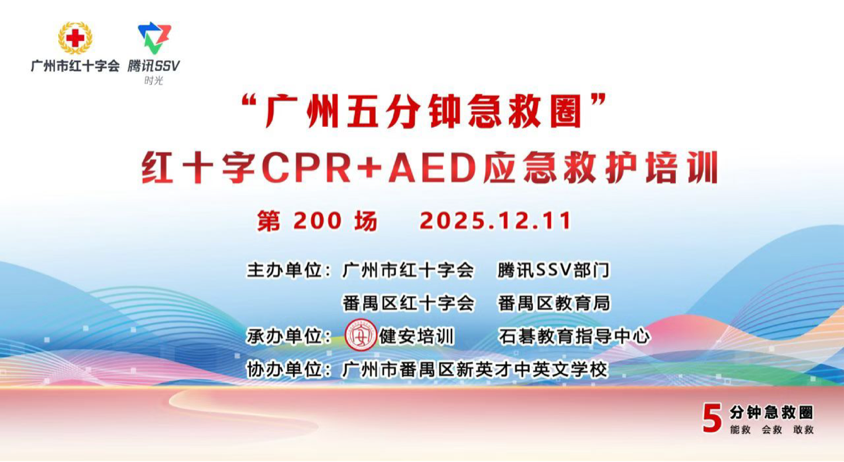 广州市红十字会 腾讯SSV 时光

“广州五分钟急救圈”
红十字CPR+AED应急救护培训

第 200 场 2025.12.11

主办单位：广州市红十字会 腾讯SSV部门
番禺区红十字会 番禺区教育局
承办单位：健安培训 石碁教育指导中心
协办单位：广州市番禺区新英才中英文学校

5 分钟急救圈
能救 会救 敢救